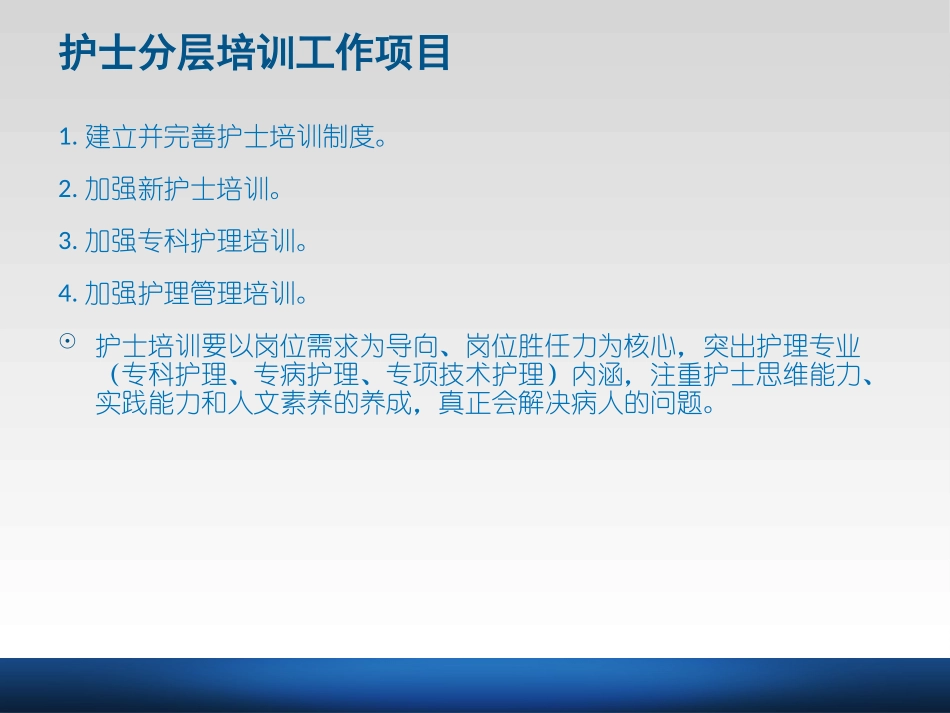 护士分层培训工作项目

1. 建立并完善护士培训制度。

2. 加强新护士培训。

3. 加强专科护理培训。

4. 加强护理管理培训。

⊙ 护士培训要以岗位需求为导向、岗位胜任力为核心，突出护理专业（专科护理、专病护理、专项技术护理）内涵，注重护士思维能力、实践能力和人文素养的养成，真正会解决病人的问题。